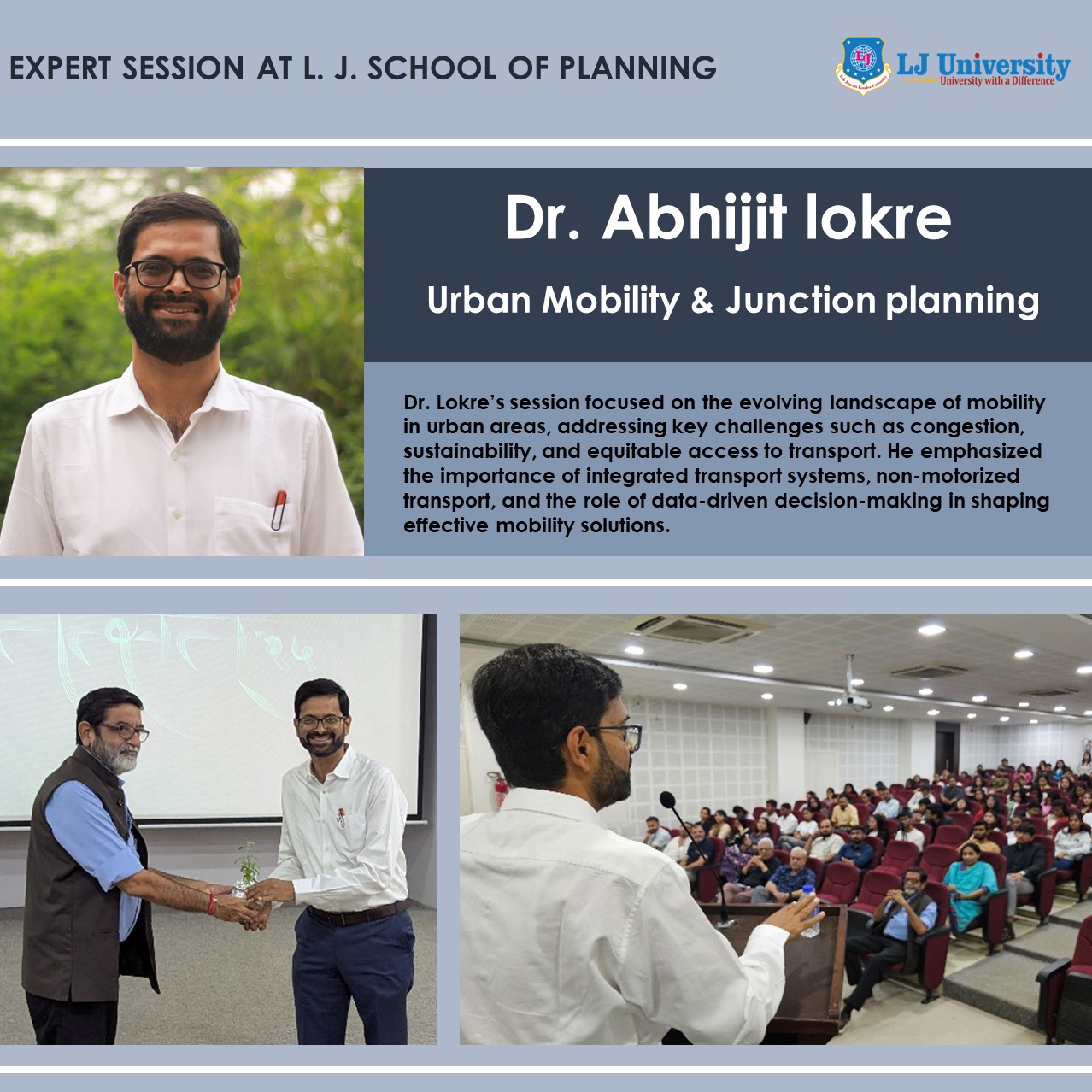 EXPERT SESSION AT L. J. SCHOOL OF PLANNING

LJ University
University with a Difference

Dr. Abhijit lokre

Urban Mobility & Junction planning

Dr. Lokre's session focused on the evolving landscape of mobility in urban areas, addressing key challenges such as congestion, sustainability, and equitable access to transport. He emphasized the importance of integrated transport systems, non-motorized transport, and the role of data-driven decision-making in shaping effective mobility solutions.